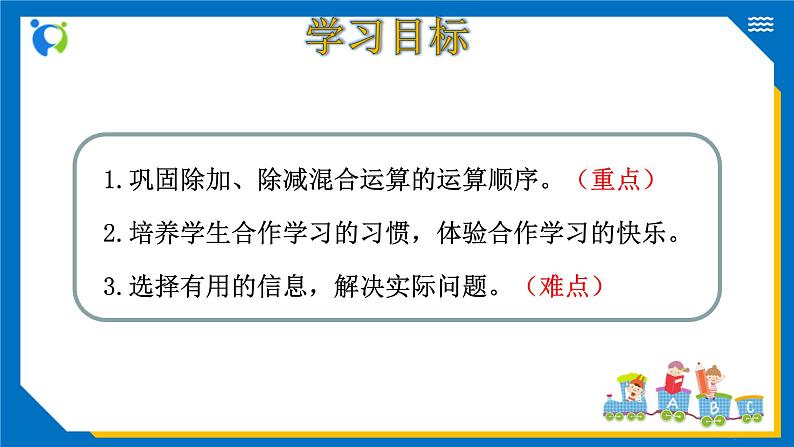 学习目标

1.巩固除加、除减混合运算的运算顺序。（重点）

2.培养学生合作学习的习惯，体验合作学习的快乐。

3.选择有用的信息，解决实际问题。（难点）

A B C